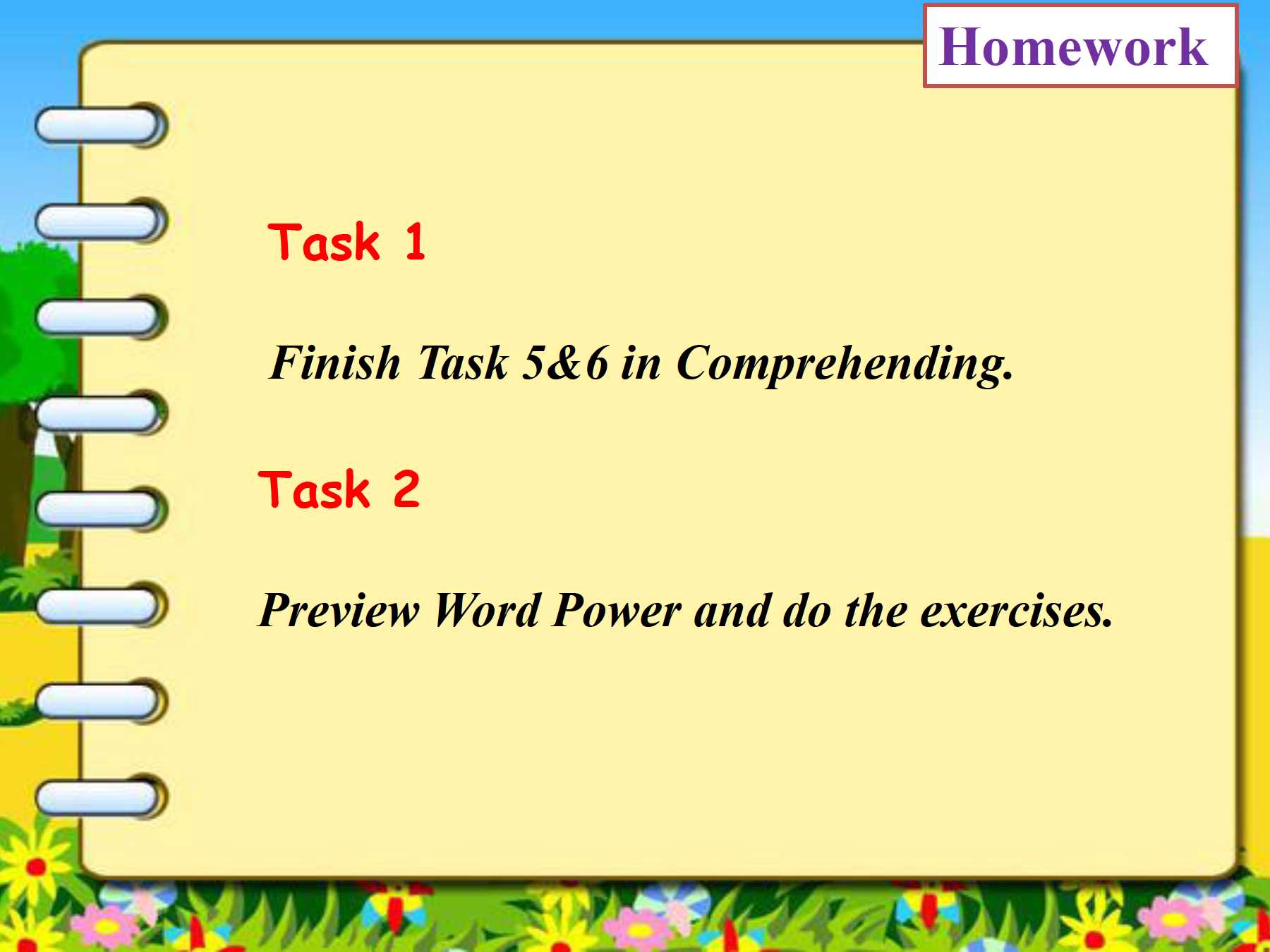 Homework

Task 1

Finish Task 5&6 in Comprehending.

Task 2

Preview Word Power and do the exercises.